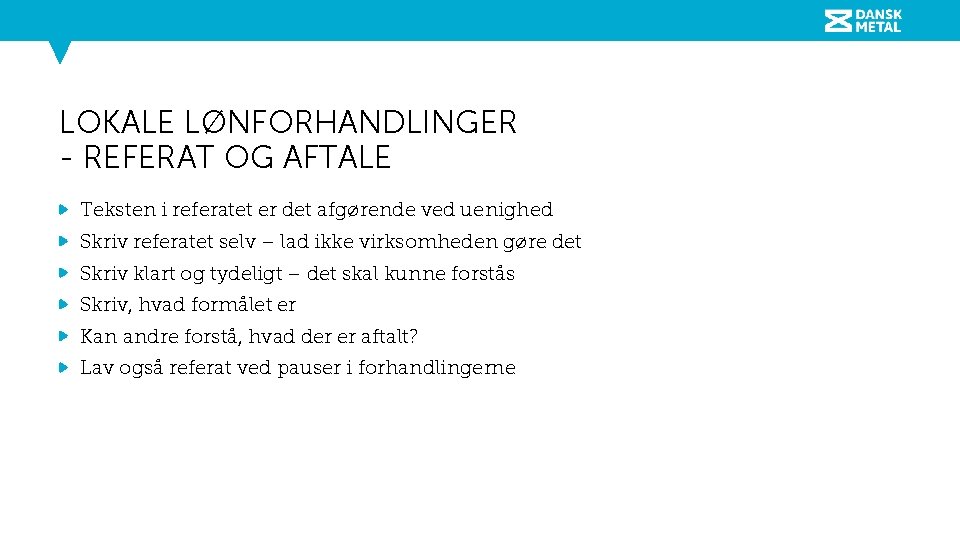 DANSK METAL

LOKALE LØNFORHANDLINGER - REFERAT OG AFTALE

Teksten i referatet er det afgørende ved uenighed

Skriv referatet selv – lad ikke virksomheden gøre det

Skriv klart og tydeligt – det skal kunne forstås

Skriv, hvad formålet er

Kan andre forstå, hvad der er aftalt?

Lav også referat ved pauser i forhandlingerne